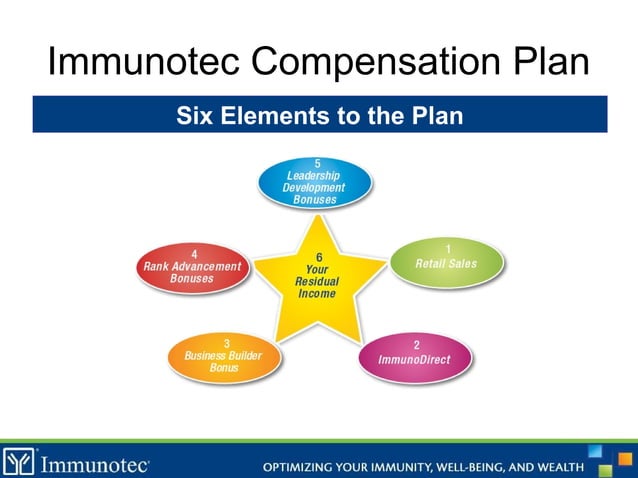 Immunotec Compensation Plan

Six Elements to the Plan

5
Leadership Development Bonuses

4
Rank Advancement Bonuses

6
Your Residual Income

1
Retail Sales

3
Business Builder Bonus

2
ImmunoDirect

Immunotec

OPTIMIZING YOUR IMMUNITY, WELL-BEING, AND WEALTH